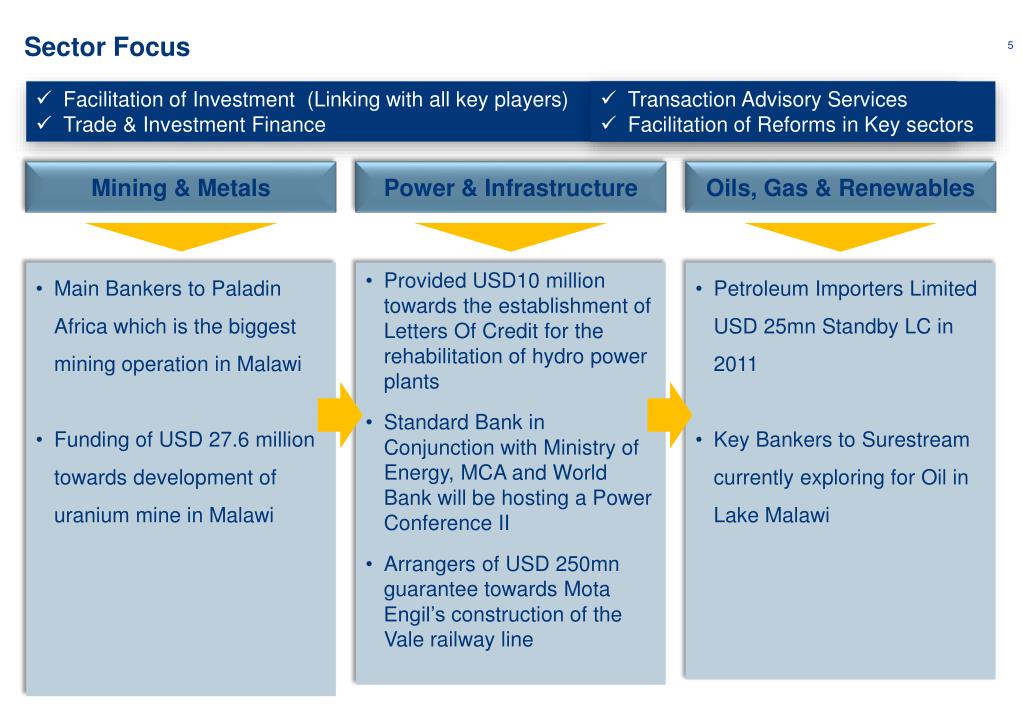 Sector Focus

5

✓ Facilitation of Investment (Linking with all key players)
✓ Trade & Investment Finance

✓ Transaction Advisory Services
✓ Facilitation of Reforms in Key sectors

Mining & Metals

• Main Bankers to Paladin Africa which is the biggest mining operation in Malawi

• Funding of USD 27.6 million towards development of uranium mine in Malawi

Power & Infrastructure

• Provided USD10 million towards the establishment of Letters Of Credit for the rehabilitation of hydro power plants

• Standard Bank in Conjunction with Ministry of Energy, MCA and World Bank will be hosting a Power Conference II

• Arrangers of USD 250mn guarantee towards Mota Engil's construction of the Vale railway line

Oils, Gas & Renewables

• Petroleum Importers Limited USD 25mn Standby LC in 2011

• Key Bankers to Surestream currently exploring for Oil in Lake Malawi